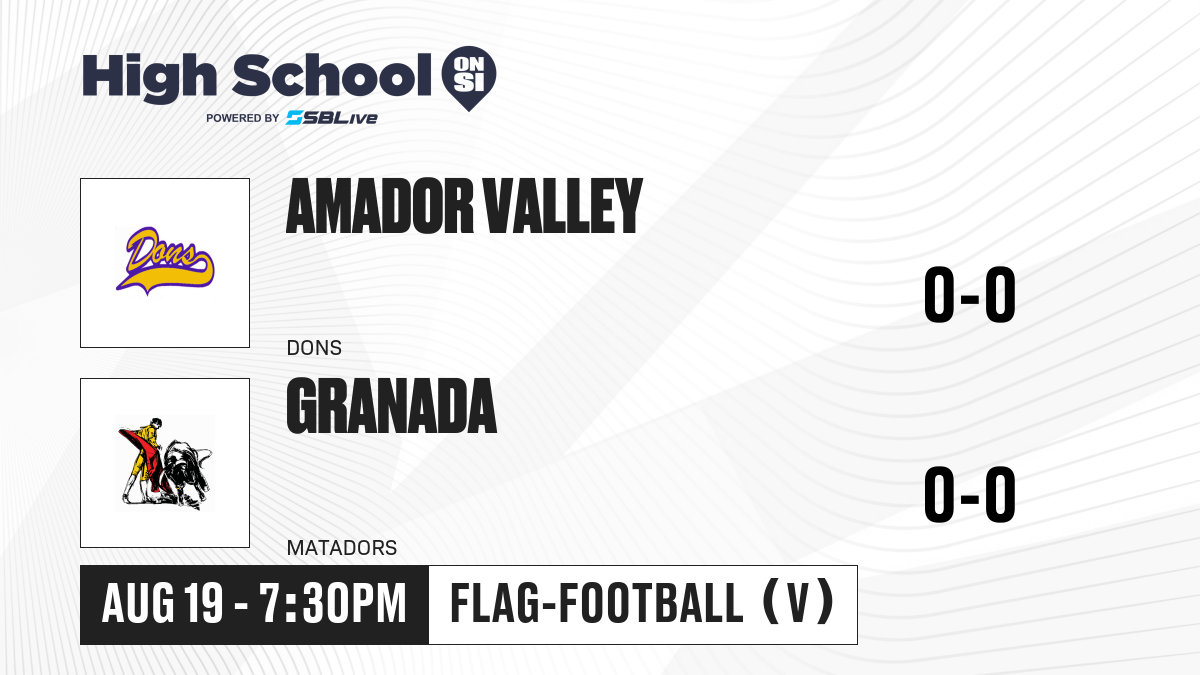 High School ON SI
POWERED BY SBLive

Dons

AMADOR VALLEY

DONS

0-0

GRANADA

MATADORS

0-0

AUG 19 - 7:30PM

FLAG-FOOTBALL (V)